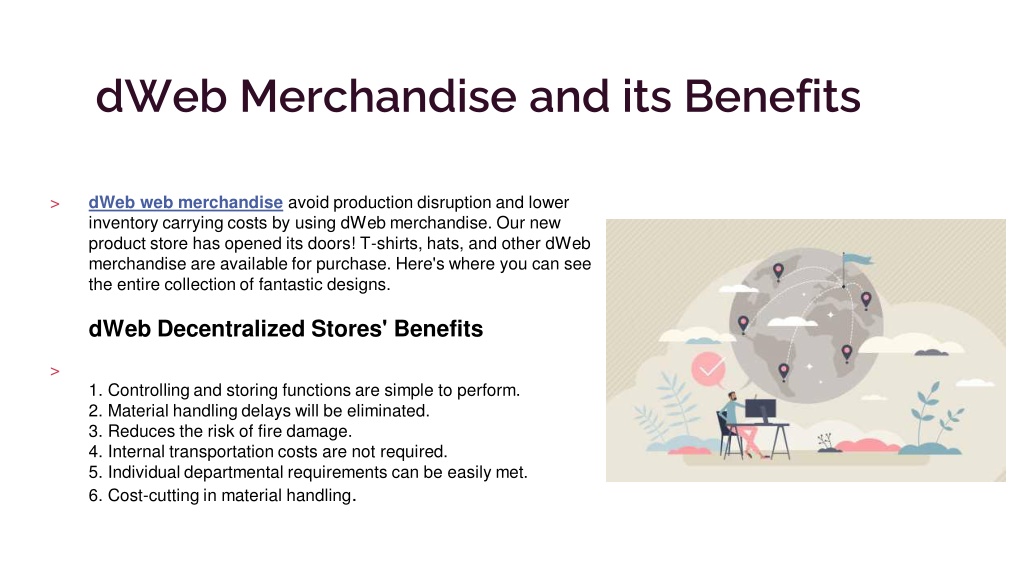 dWeb Merchandise and its Benefits

> dWeb web merchandise avoid production disruption and lower inventory carrying costs by using dWeb merchandise. Our new product store has opened its doors! T-shirts, hats, and other dWeb merchandise are available for purchase. Here's where you can see the entire collection of fantastic designs.

dWeb Decentralized Stores' Benefits

>

1. Controlling and storing functions are simple to perform.
2. Material handling delays will be eliminated.
3. Reduces the risk of fire damage.
4. Internal transportation costs are not required.
5. Individual departmental requirements can be easily met.
6. Cost-cutting in material handling.